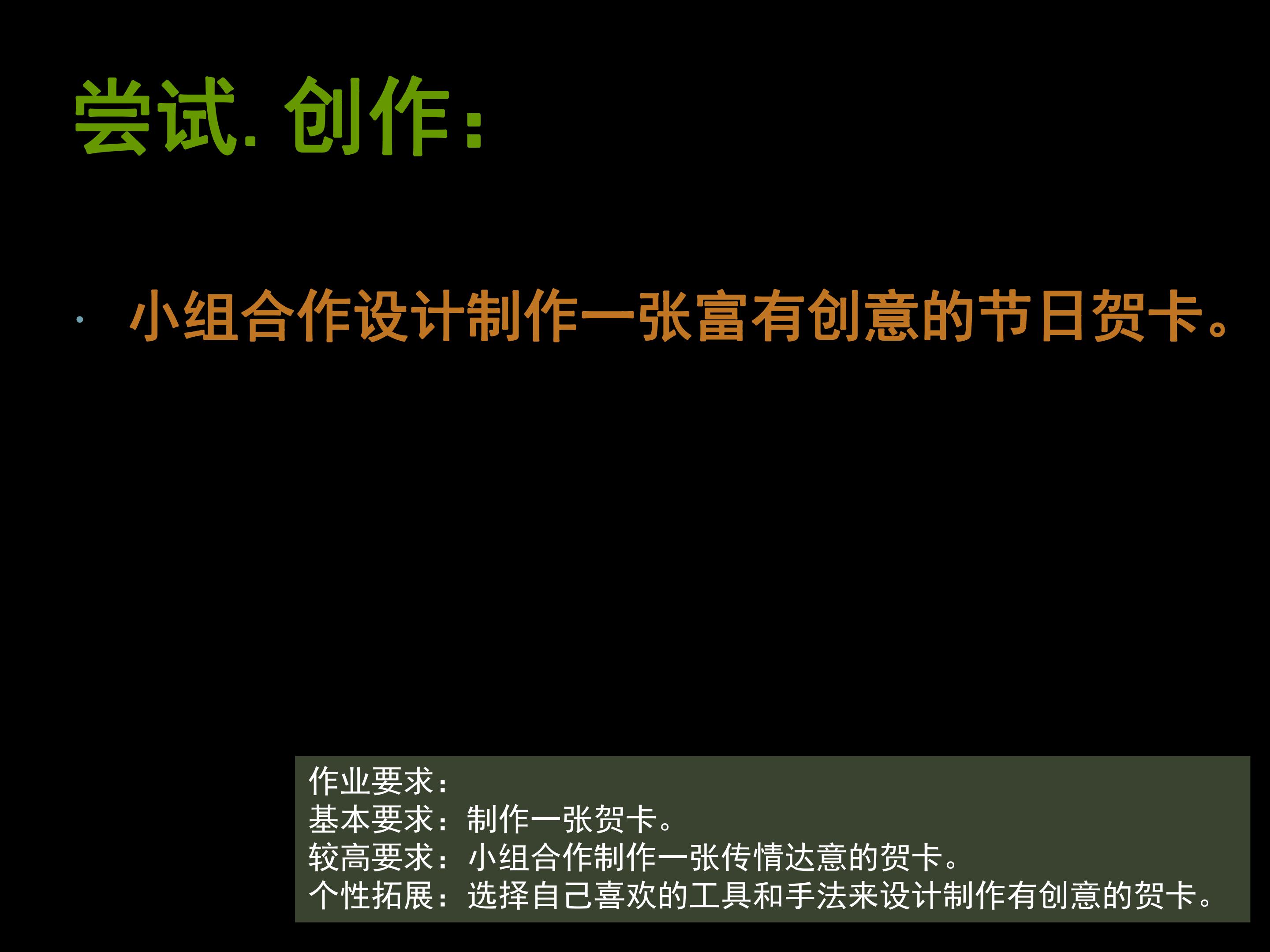 尝试. 创作：

· 小组合作设计制作一张富有创意的节日贺卡。

作业要求：
基本要求：制作一张贺卡。
较高要求：小组合作制作一张传情达意的贺卡。
个性拓展：选择自己喜欢的工具和手法来设计制作有创意的贺卡。